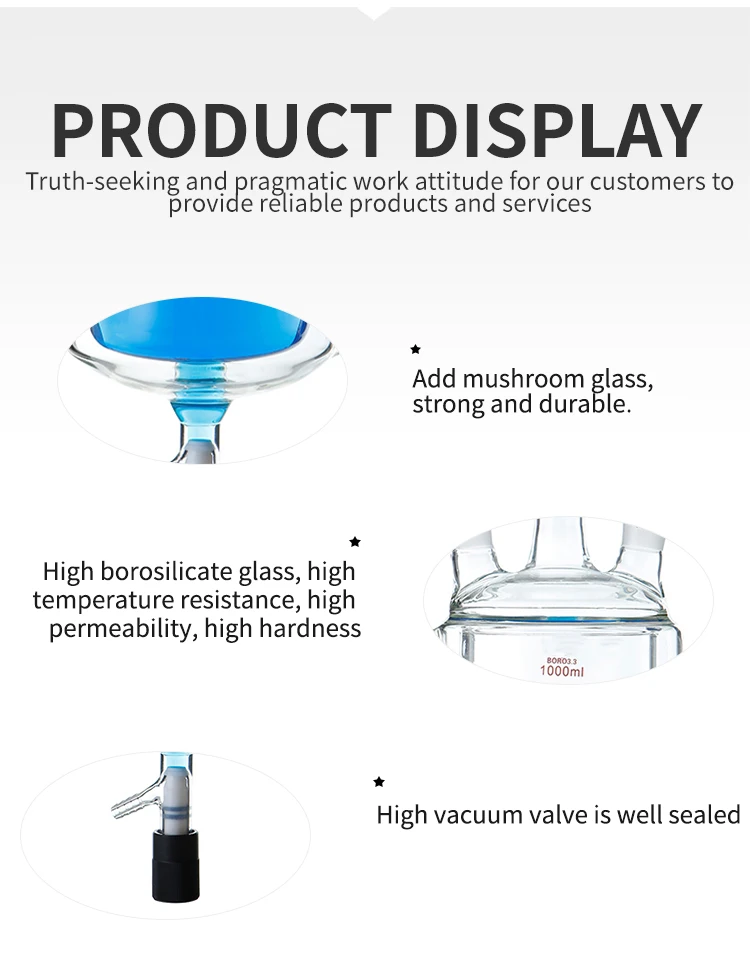 PRODUCT DISPLAY

Truth-seeking and pragmatic work attitude for our customers to provide reliable products and services

★

Add mushroom glass, strong and durable.

★

High borosilicate glass, high temperature resistance, high permeability, high hardness

BORO3.3
1000ml

★

High vacuum valve is well sealed